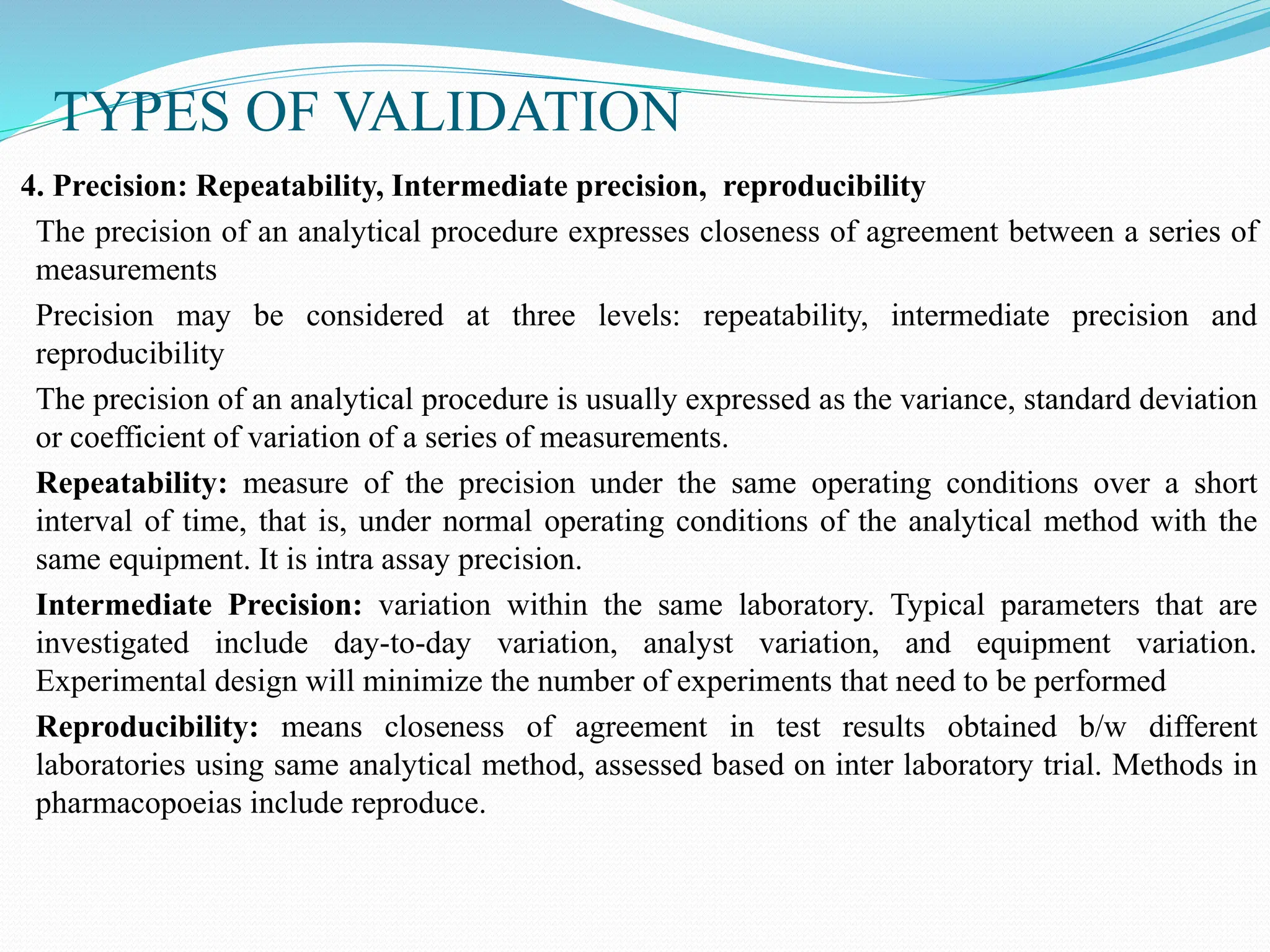 TYPES OF VALIDATION

4. Precision: Repeatability, Intermediate precision, reproducibility

The precision of an analytical procedure expresses closeness of agreement between a series of measurements

Precision may be considered at three levels: repeatability, intermediate precision and reproducibility

The precision of an analytical procedure is usually expressed as the variance, standard deviation or coefficient of variation of a series of measurements.

Repeatability: measure of the precision under the same operating conditions over a short interval of time, that is, under normal operating conditions of the analytical method with the same equipment. It is intra assay precision.

Intermediate Precision: variation within the same laboratory. Typical parameters that are investigated include day-to-day variation, analyst variation, and equipment variation. Experimental design will minimize the number of experiments that need to be performed

Reproducibility: means closeness of agreement in test results obtained b/w different laboratories using same analytical method, assessed based on inter laboratory trial. Methods in pharmacopoeias include reproduce.